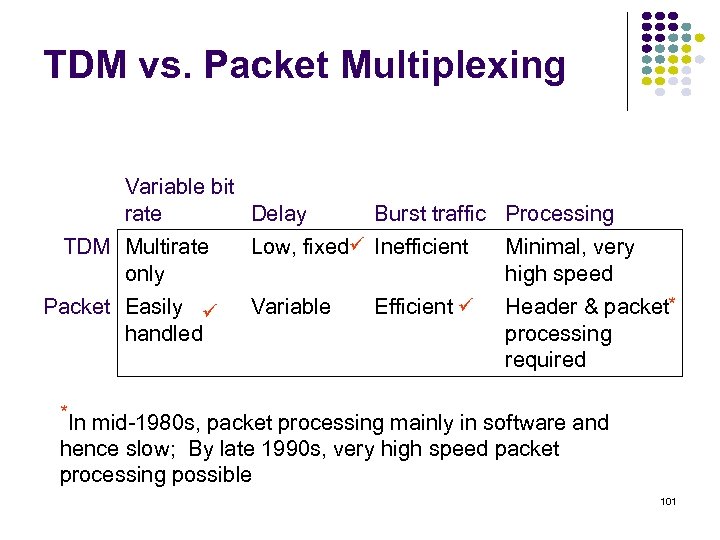 TDM vs. Packet Multiplexing

| | Variable bit rate | Delay | Burst traffic | Processing |
|---|---|---|---|---|
| TDM | Multirate only | Low, fixed ✓ | Inefficient | Minimal, very high speed |
| Packet | Easily handled ✓ | Variable | Efficient ✓ | Header & packet* processing required |

*In mid-1980s, packet processing mainly in software and hence slow; By late 1990s, very high speed packet processing possible

101